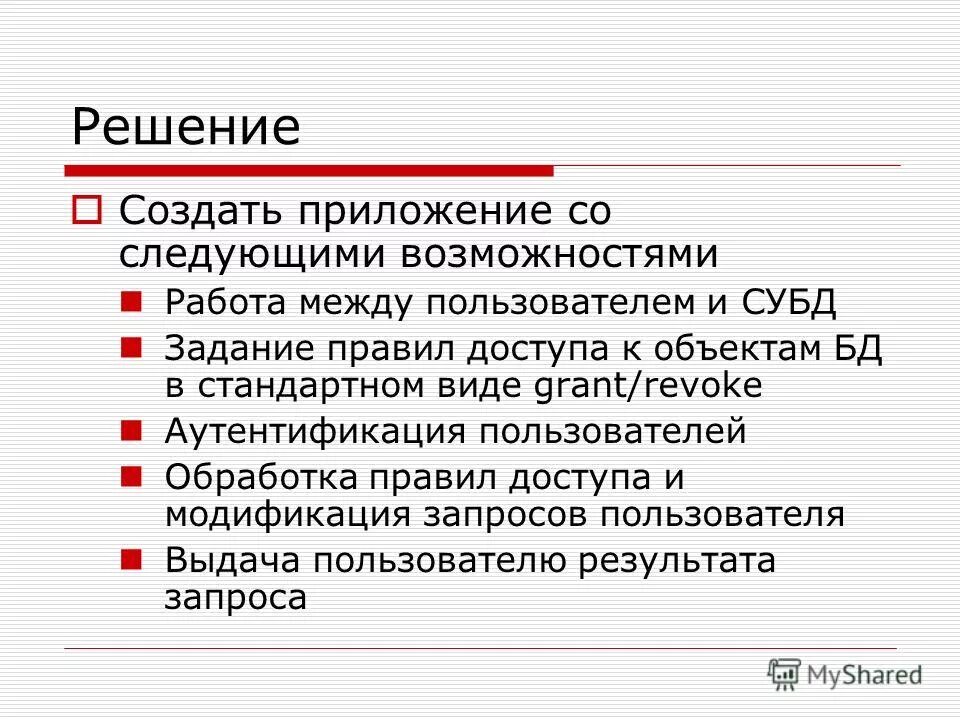 Решение

Создать приложение со следующими возможностями

Работа между пользователем и СУБД

Задание правил доступа к объектам БД в стандартном виде grant/revoke

Аутентификация пользователей

Обработка правил доступа и модификация запросов пользователя

Выдача пользователю результата запроса

MyShared